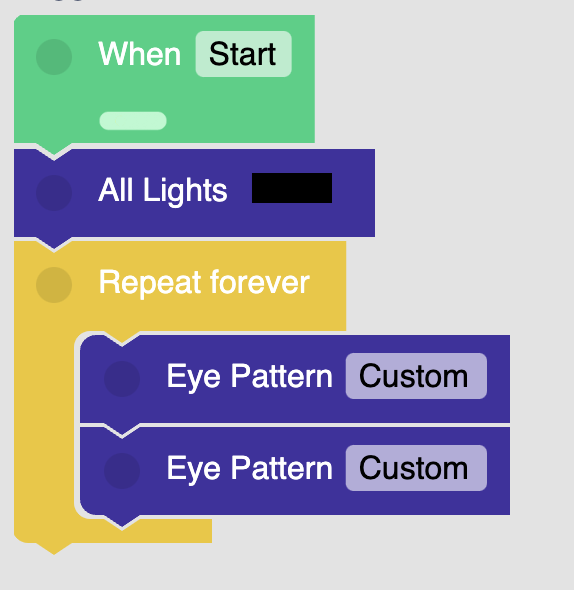 When Start

All Lights

Repeat forever

Eye Pattern Custom

Eye Pattern Custom